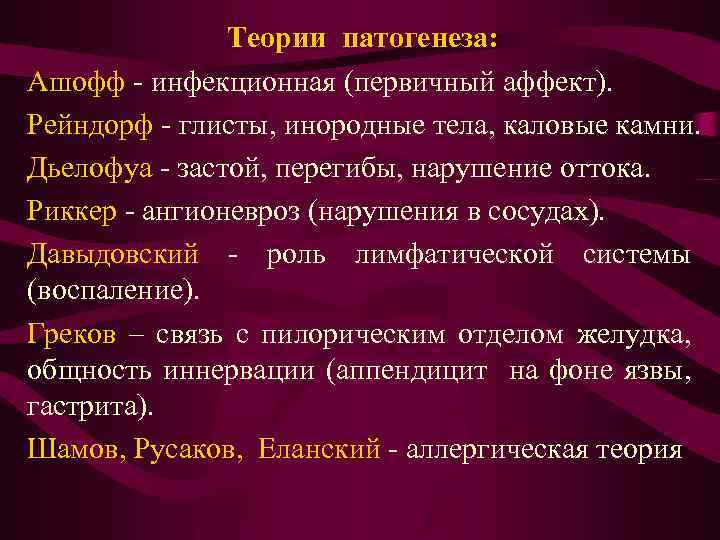 Теории патогенеза:

Ашофф - инфекционная (первичный аффект).

Рейндорф - глисты, инородные тела, каловые камни.

Дьелофуа - застой, перегибы, нарушение оттока.

Риккер - ангионевроз (нарушения в сосудах).

Давыдовский - роль лимфатической системы (воспаление).

Греков – связь с пилорическим отделом желудка, общность иннервации (аппендицит на фоне язвы, гастрита).

Шамов, Русаков, Еланский - аллергическая теория